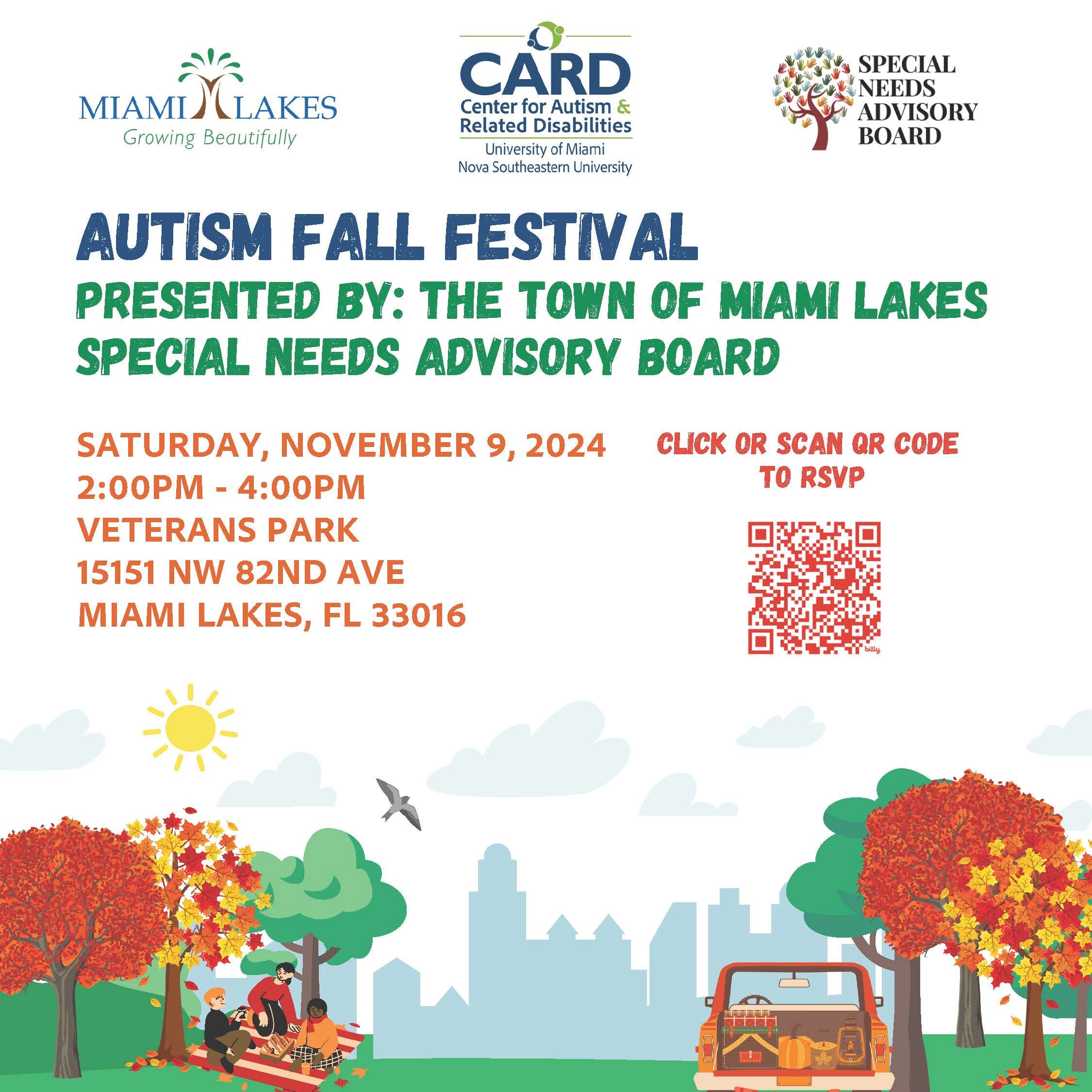 MIAMI LAKES
Growing Beautifully

CARD
Center for Autism & Related Disabilities
University of Miami
Nova Southeastern University

SPECIAL NEEDS ADVISORY BOARD

AUTISM FALL FESTIVAL
PRESENTED BY: THE TOWN OF MIAMI LAKES SPECIAL NEEDS ADVISORY BOARD

SATURDAY, NOVEMBER 9, 2024
2:00PM - 4:00PM
VETERANS PARK
15151 NW 82ND AVE
MIAMI LAKES, FL 33016

CLICK OR SCAN QR CODE TO RSVP

bitly